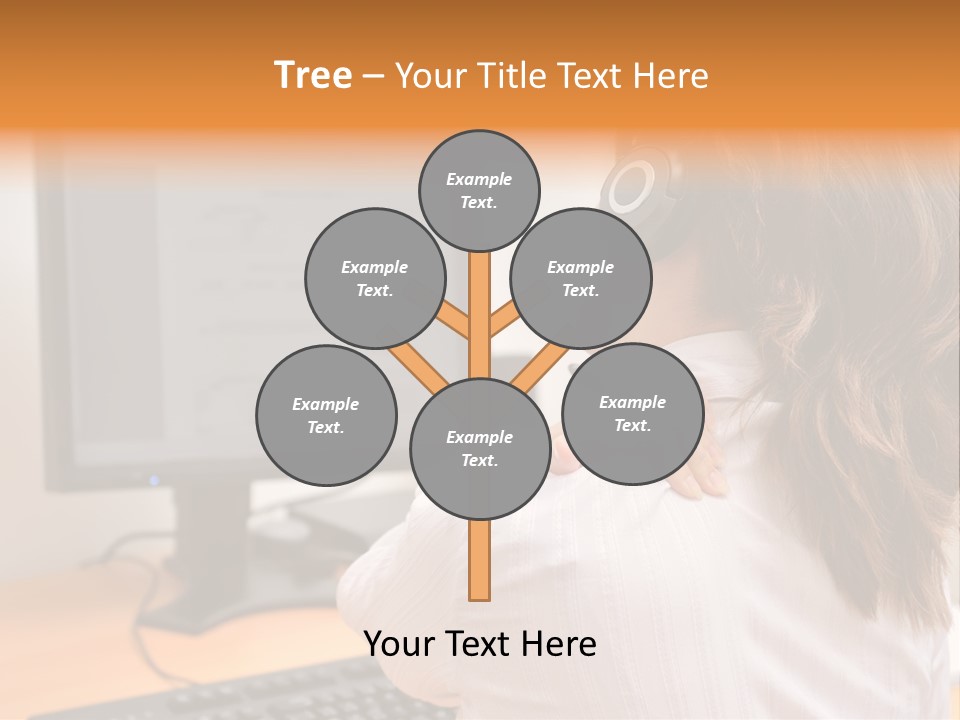 Tree – Your Title Text Here

Example Text.

Example Text.

Example Text.

Example Text.

Example Text.

Example Text.

Your Text Here